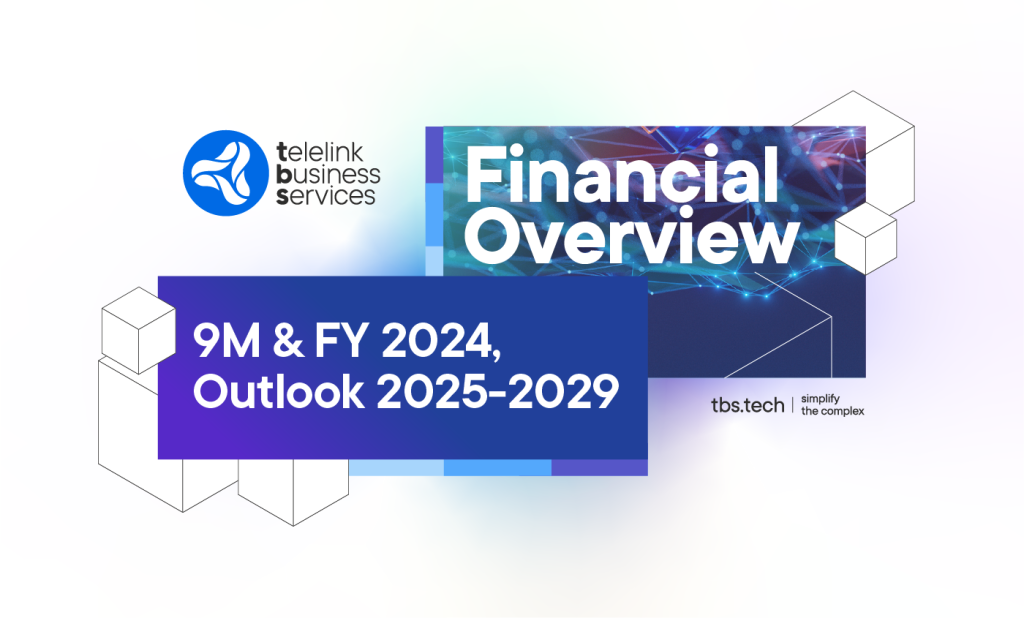 telelink business services

Financial Overview

9M & FY 2024, Outlook 2025-2029

tbs.tech | simplify the complex